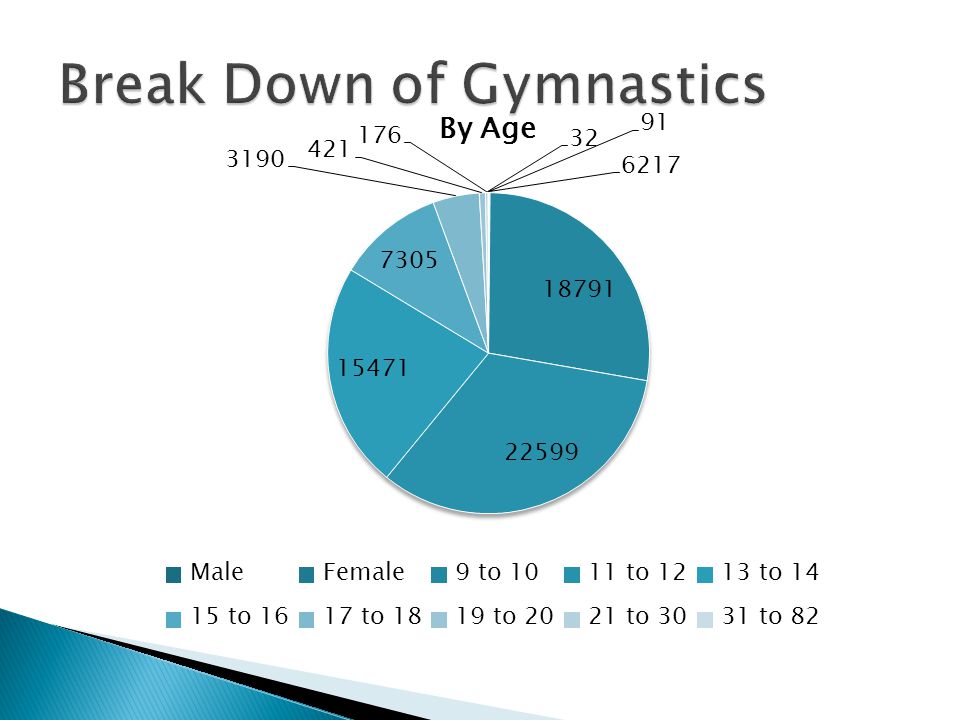 Break Down of Gymnastics

By Age

3190
421
176
32
91
6217
7305
18791
15471
22599

Male
Female
9 to 10
11 to 12
13 to 14
15 to 16
17 to 18
19 to 20
21 to 30
31 to 82